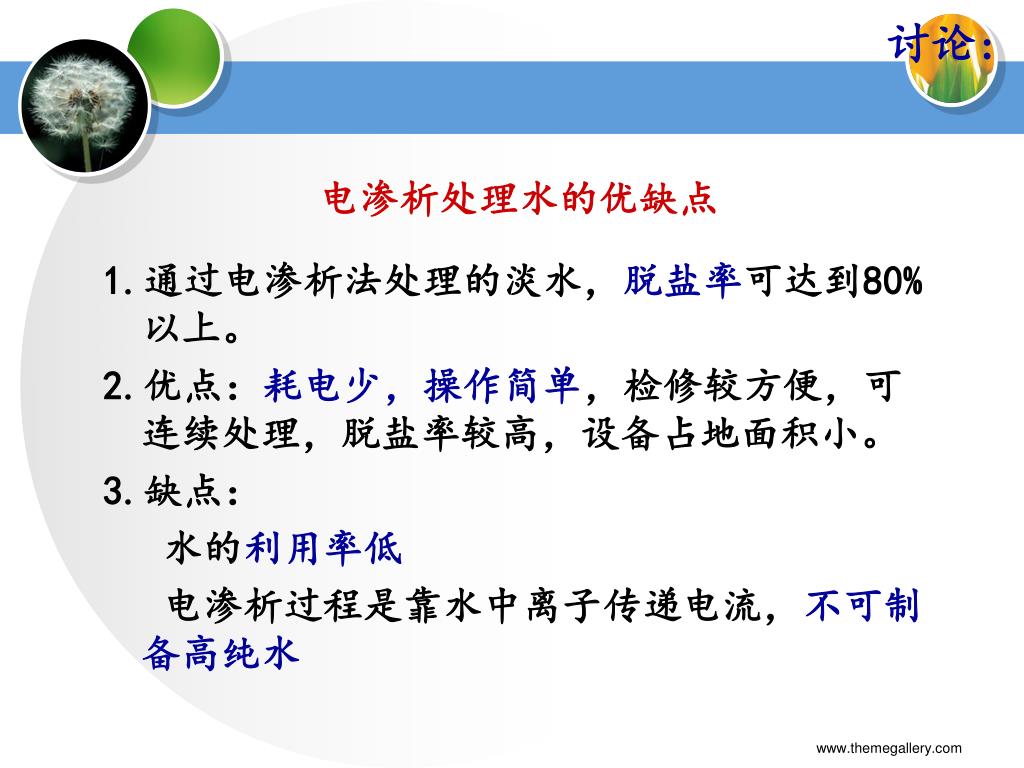 讨论:

电渗析处理水的优缺点

1. 通过电渗析法处理的淡水，脱盐率可达到80%以上。

2. 优点：耗电少，操作简单，检修较方便，可连续处理，脱盐率较高，设备占地面积小。

3. 缺点：

水的利用率低

电渗析过程是靠水中离子传递电流，不可制备高纯水

www.themegallery.com